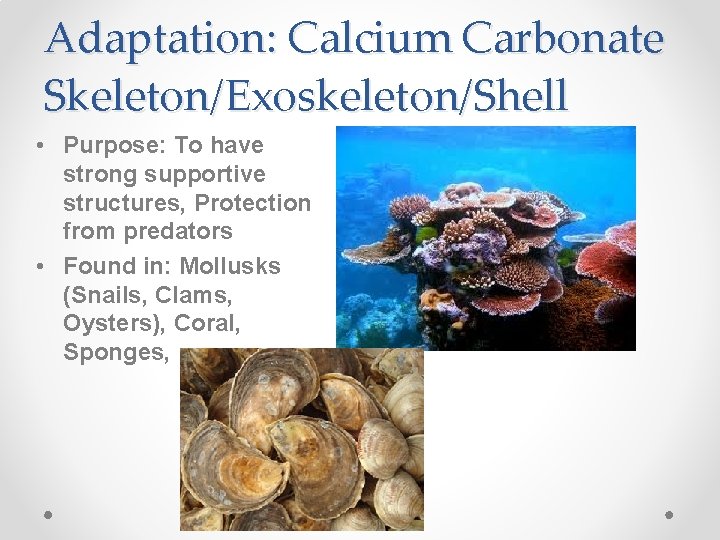 Adaptation: Calcium Carbonate Skeleton/Exoskeleton/Shell

• Purpose: To have strong supportive structures, Protection from predators
• Found in: Mollusks (Snails, Clams, Oysters), Coral, Sponges,